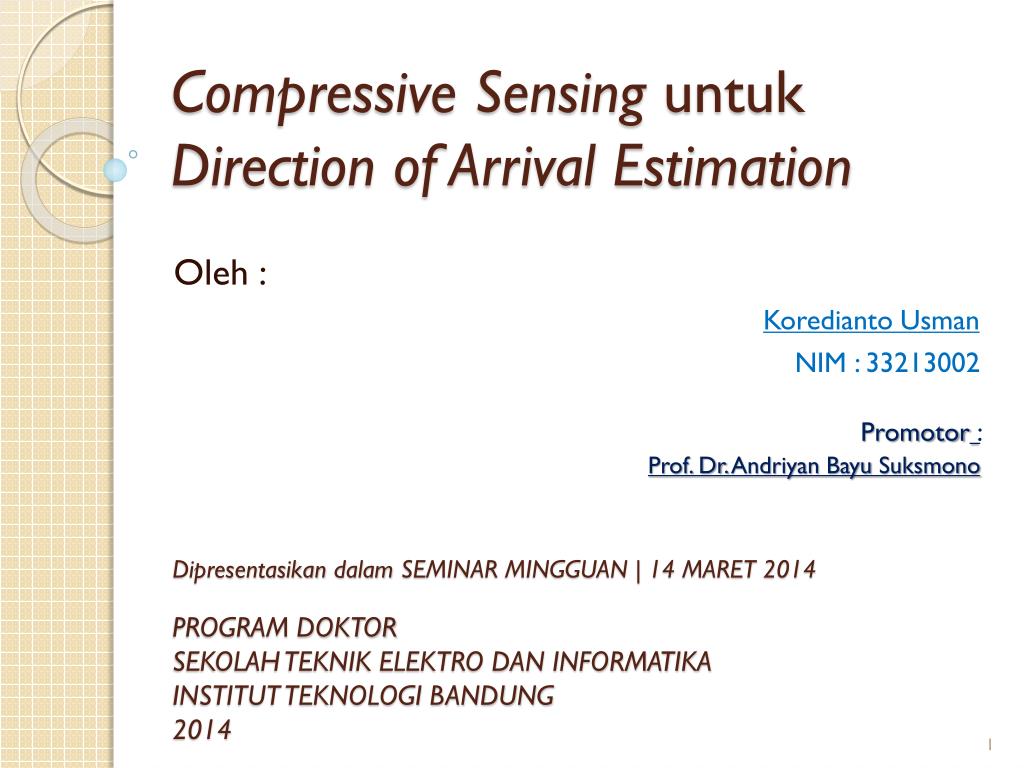 Compressive Sensing untuk Direction of Arrival Estimation

Oleh :

Koredianto Usman

NIM : 33213002

Promotor :

Prof. Dr. Andriyan Bayu Suksmono

Dipresentasikan dalam SEMINAR MINGGUAN | 14 MARET 2014

PROGRAM DOKTOR
SEKOLAH TEKNIK ELEKTRO DAN INFORMATIKA
INSTITUT TEKNOLOGI BANDUNG
2014

1